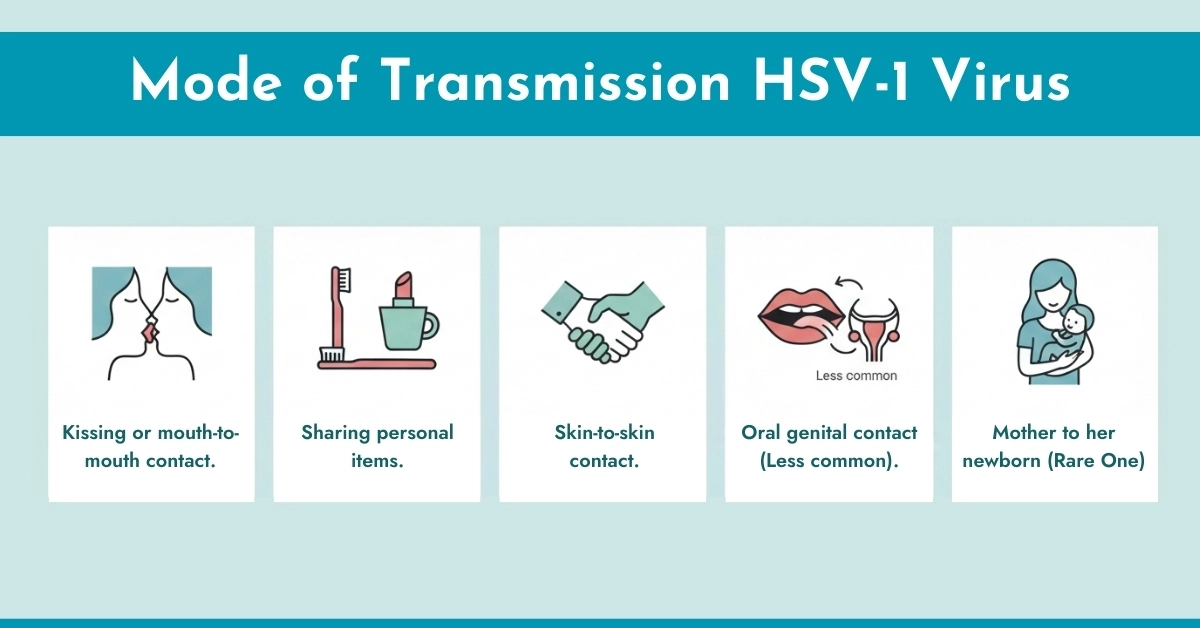 Mode of Transmission HSV-1 Virus

Kissing or mouth-to-mouth contact.

Sharing personal items.

Skin-to-skin contact.

Less common

Oral genital contact (Less common).

Mother to her newborn (Rare One)